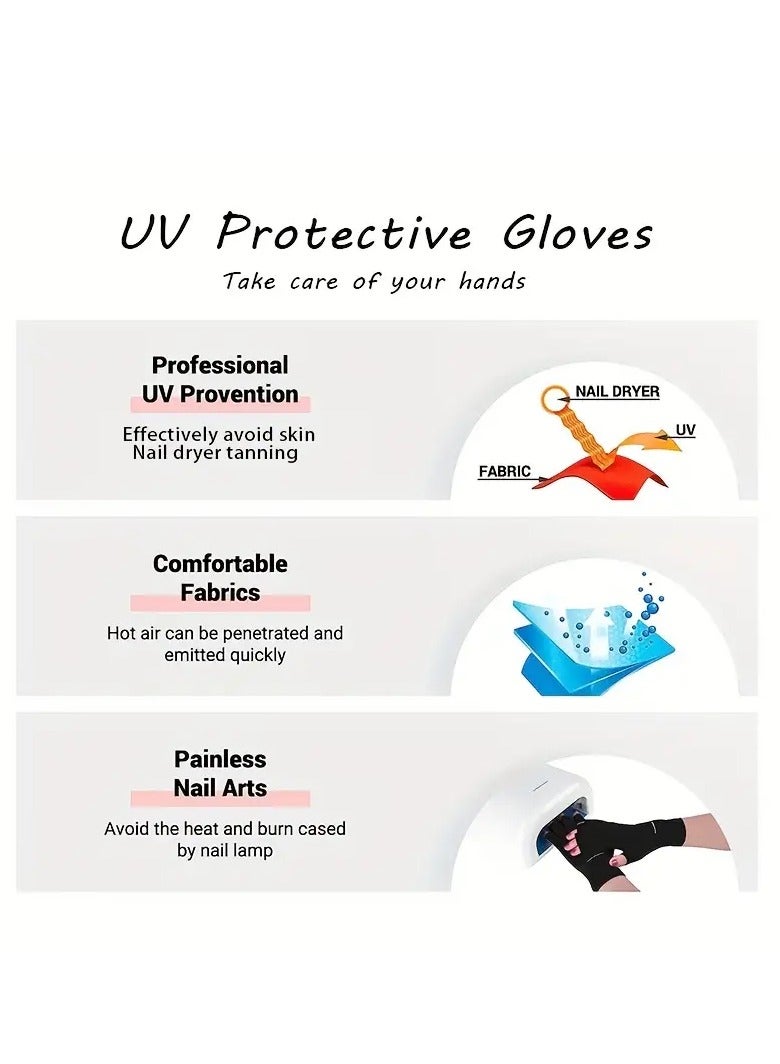 UV Protective Gloves
Take care of your hands

Professional
UV Provention

Effectively avoid skin
Nail dryer tanning

NAIL DRYER
UV
FABRIC

Comfortable
Fabrics

Hot air can be penetrated and emitted quickly

Painless
Nail Arts

Avoid the heat and burn cased by nail lamp